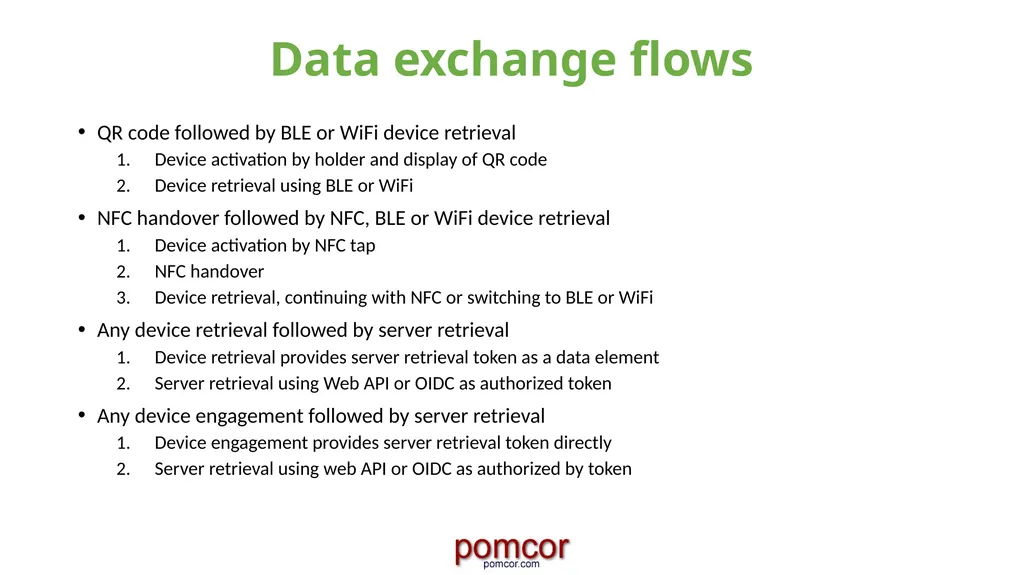 Data exchange flows

• QR code followed by BLE or WiFi device retrieval
1. Device activation by holder and display of QR code
2. Device retrieval using BLE or WiFi

• NFC handover followed by NFC, BLE or WiFi device retrieval
1. Device activation by NFC tap
2. NFC handover
3. Device retrieval, continuing with NFC or switching to BLE or WiFi

• Any device retrieval followed by server retrieval
1. Device retrieval provides server retrieval token as a data element
2. Server retrieval using Web API or OIDC as authorized token

• Any device engagement followed by server retrieval
1. Device engagement provides server retrieval token directly
2. Server retrieval using web API or OIDC as authorized by token

pomcor
pomcor.com